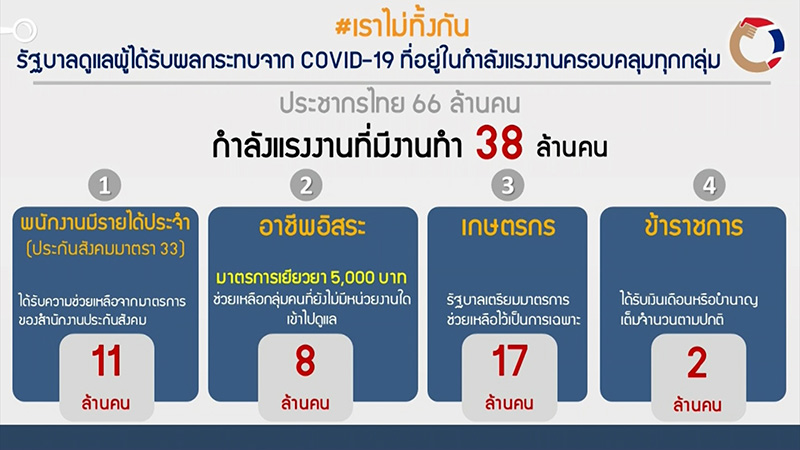 #เราไม่ทิ้งกัน
รัฐบาลดูแลผู้ได้รับผลกระทบจาก COVID-19 ที่อยู่ในกำลังแรงงานครอบคลุมทุกกลุ่ม

ประชากรไทย 66 ล้านคน
กำลังแรงงานที่มีงานทำ 38 ล้านคน

1
พนักงานมีรายได้ประจำ
(ประกันสังคมมาตรา 33)
ได้รับความช่วยเหลือจากมาตรการของสำนักงานประกันสังคม
11
ล้านคน

2
อาชีพอิสระ
มาตรการเยียวยา 5,000 บาท
ช่วยเหลือกลุ่มคนที่ยังไม่มีหน่วยงานใดเข้าไปดูแล
8
ล้านคน

3
เกษตรกร
รัฐบาลเตรียมมาตรการช่วยเหลือไว้เป็นการเฉพาะ
17
ล้านคน

4
ข้าราชการ
ได้รับเงินเดือนหรือบำนาญเต็มจำนวนตามปกติ
2
ล้านคน